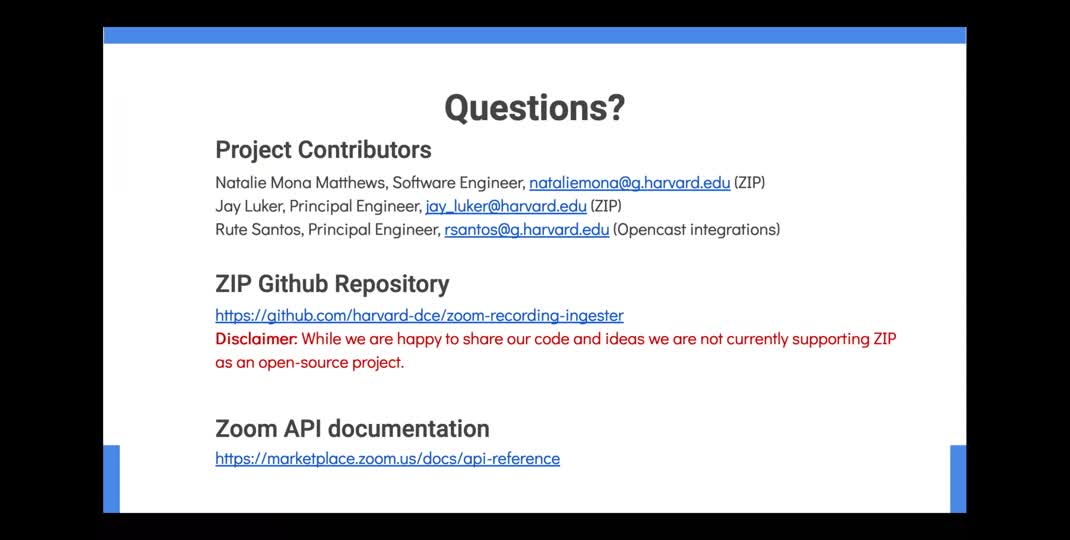 Questions?

Project Contributors

Natalie Mona Matthews, Software Engineer, nataliemona@g.harvard.edu (ZIP)
Jay Luker, Principal Engineer, jay_luker@harvard.edu (ZIP)
Rute Santos, Principal Engineer, rsantos@g.harvard.edu (Opencast integrations)

ZIP Github Repository

https://github.com/harvard-dce/zoom-recording-ingester
Disclaimer: While we are happy to share our code and ideas we are not currently supporting ZIP as an open-source project.

Zoom API documentation

https://marketplace.zoom.us/docs/api-reference